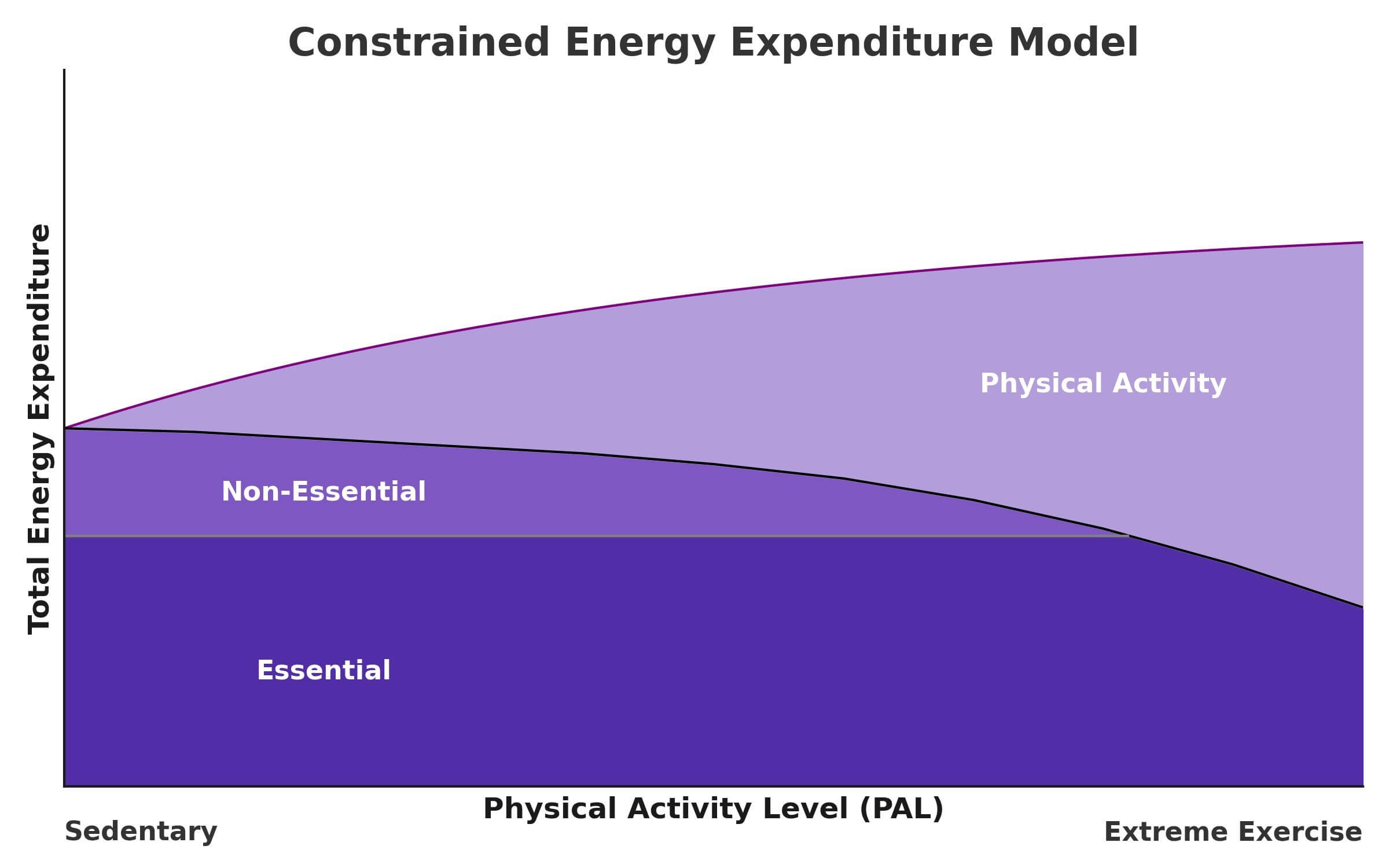 Constrained Energy Expenditure Model

Total Energy Expenditure

Physical Activity

Non-Essential

Essential

Physical Activity Level (PAL)

Sedentary

Extreme Exercise